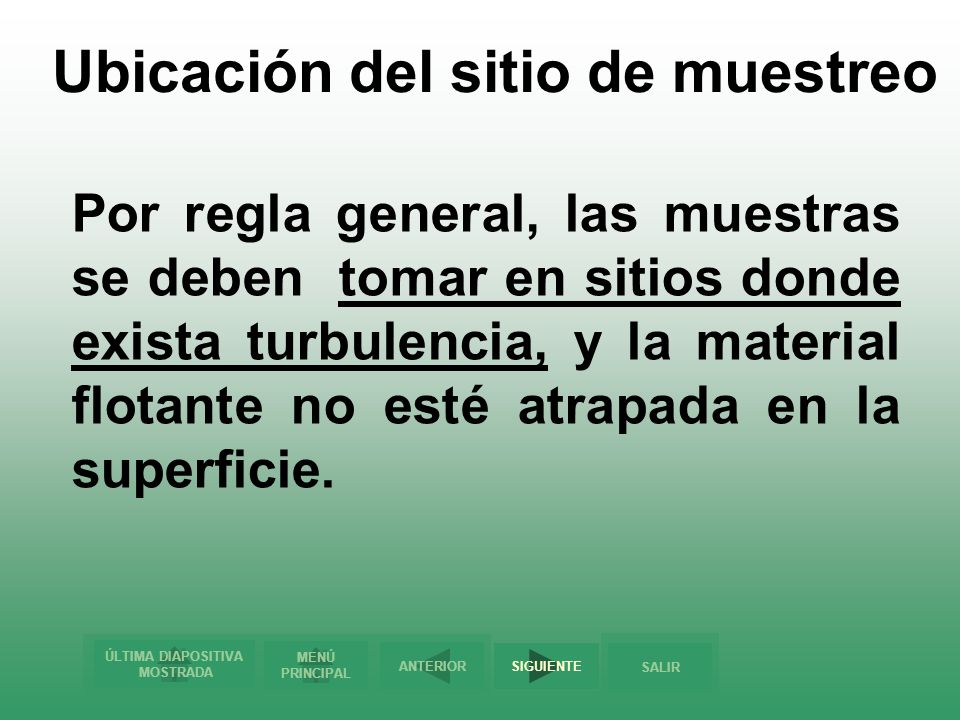 Ubicación del sitio de muestreo

Por regla general, las muestras se deben tomar en sitios donde exista turbulencia, y la material flotante no esté atrapada en la superficie.

ÚLTIMA DIAPOSITIVA MOSTRADA

MENÚ PRINCIPAL

ANTERIOR

SIGUIENTE

SALIR